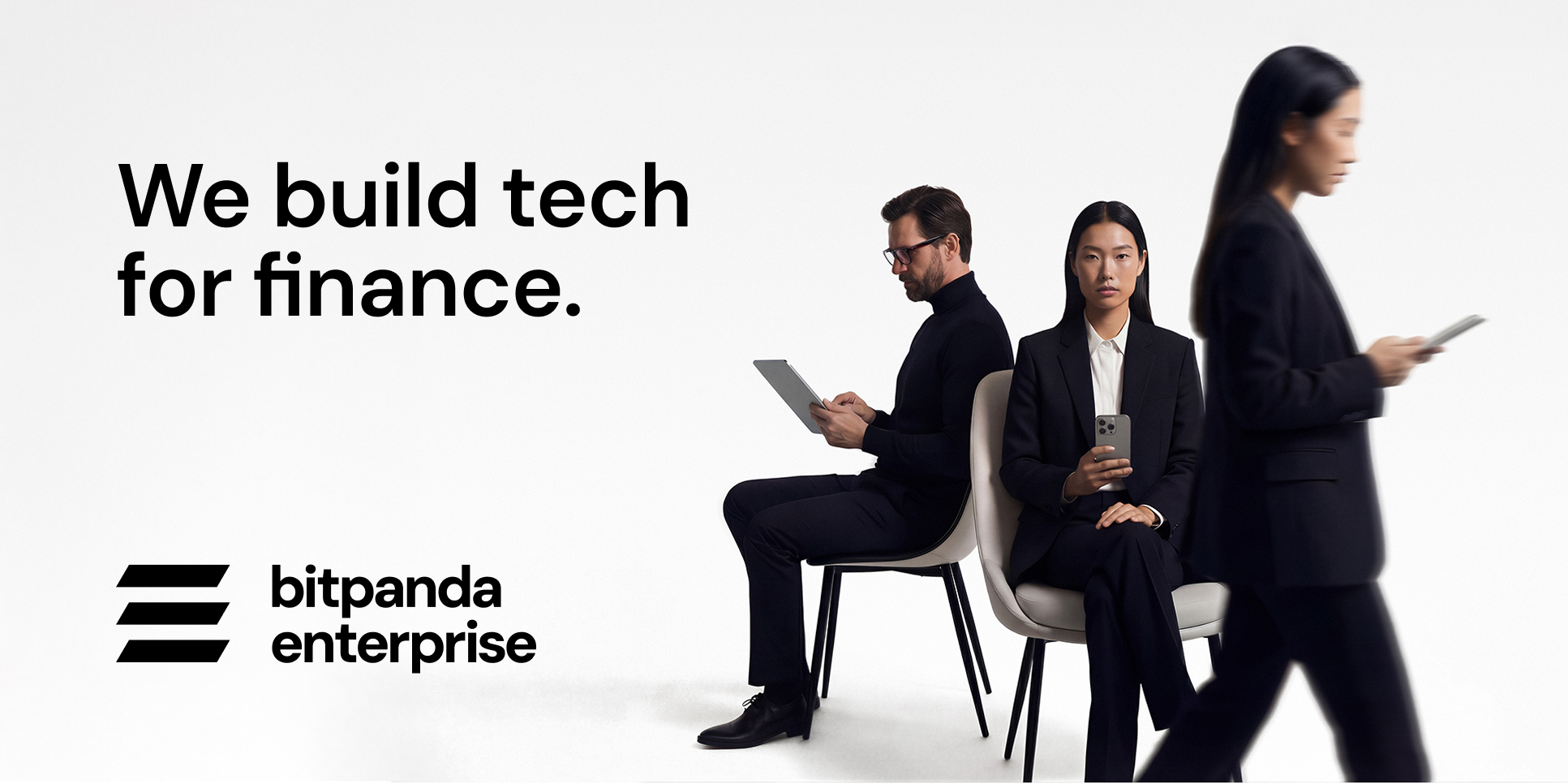 We build tech for finance.

bitpanda enterprise